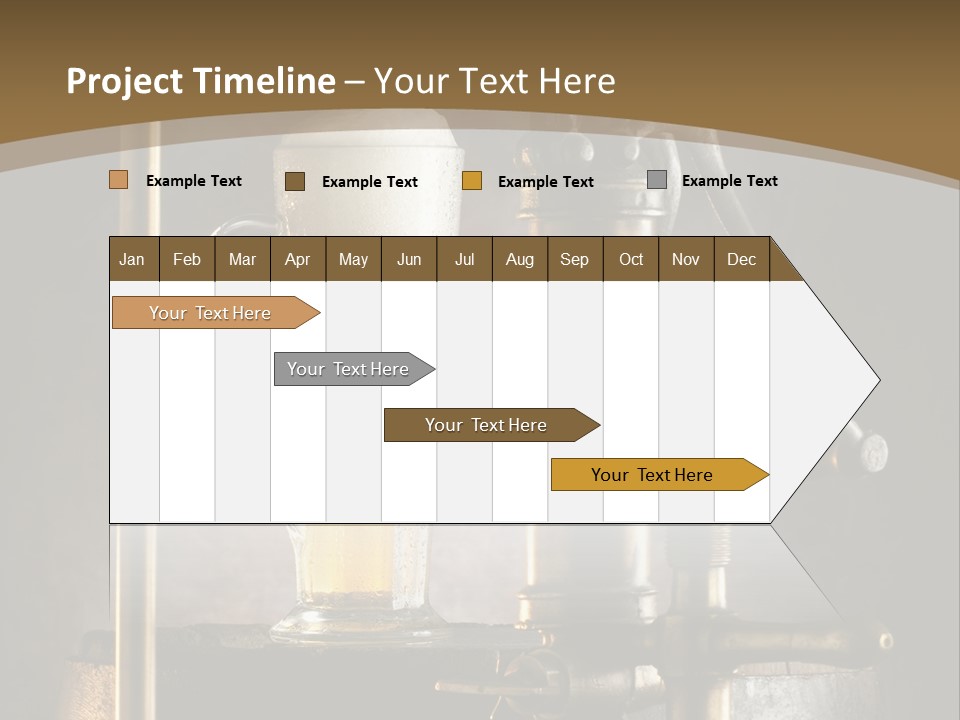 Project Timeline – Your Text Here

Example Text Example Text Example Text Example Text

| Jan | Feb | Mar | Apr | May | Jun | Jul | Aug | Sep | Oct | Nov | Dec |
|---|---|---|---|---|---|---|---|---|---|---|---|

Your Text Here

Your Text Here

Your Text Here

Your Text Here